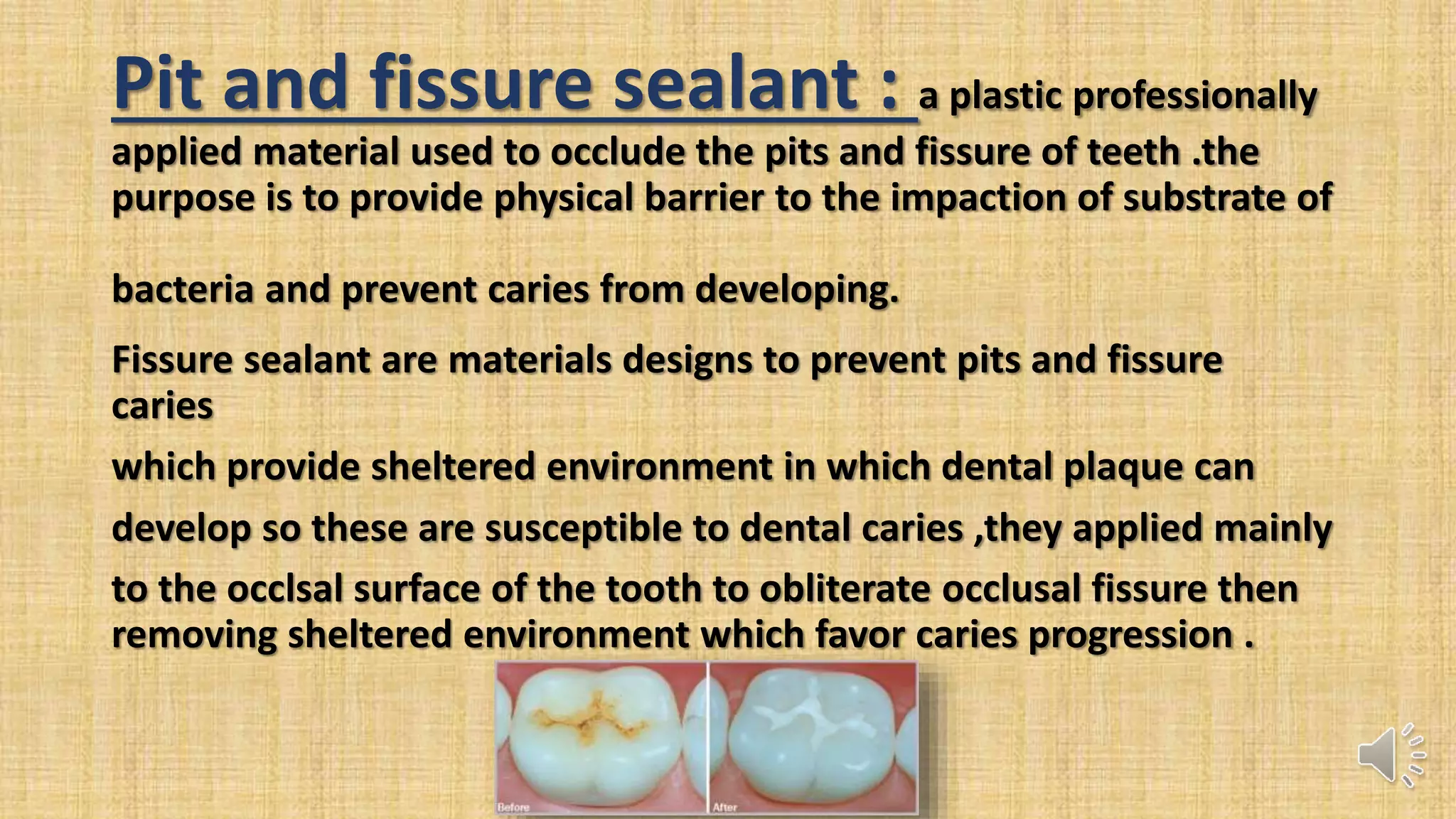 Pit and fissure sealant : a plastic professionally applied material used to occlude the pits and fissure of teeth .the purpose is to provide physical barrier to the impaction of substrate of

bacteria and prevent caries from developing.

Fissure sealant are materials designs to prevent pits and fissure caries

which provide sheltered environment in which dental plaque can

develop so these are susceptible to dental caries ,they applied mainly

to the occlsal surface of the tooth to obliterate occlusal fissure then removing sheltered environment which favor caries progression .

Before

After